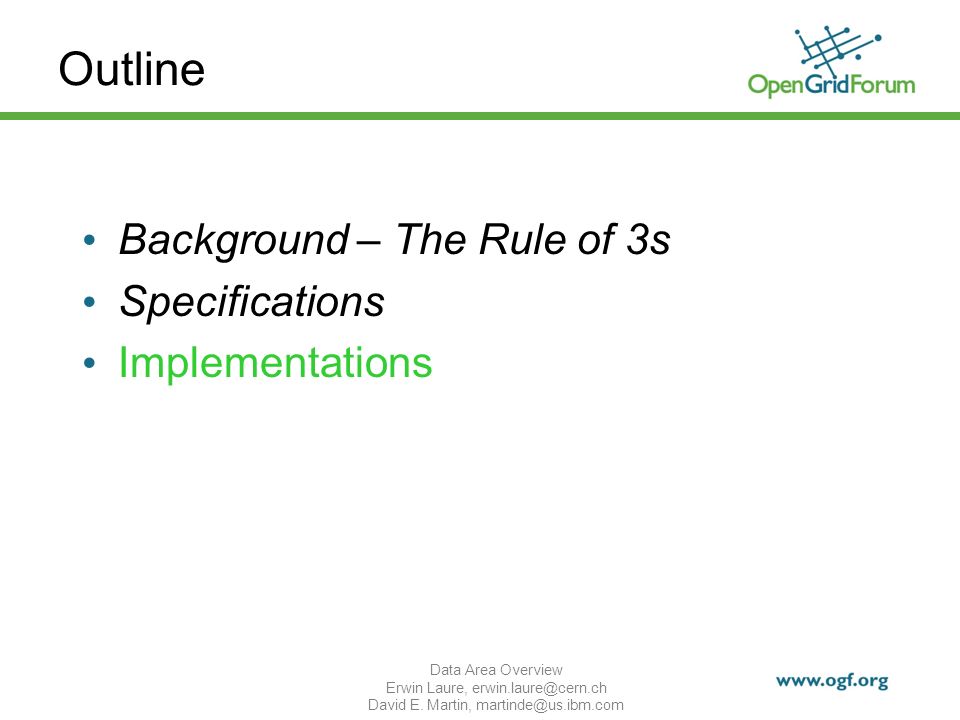 Outline

OpenGridForum

• Background – The Rule of 3s
• Specifications
• Implementations

Data Area Overview
Erwin Laure, erwin.laure@cern.ch
David E. Martin, martinde@us.ibm.com

www.ogf.org